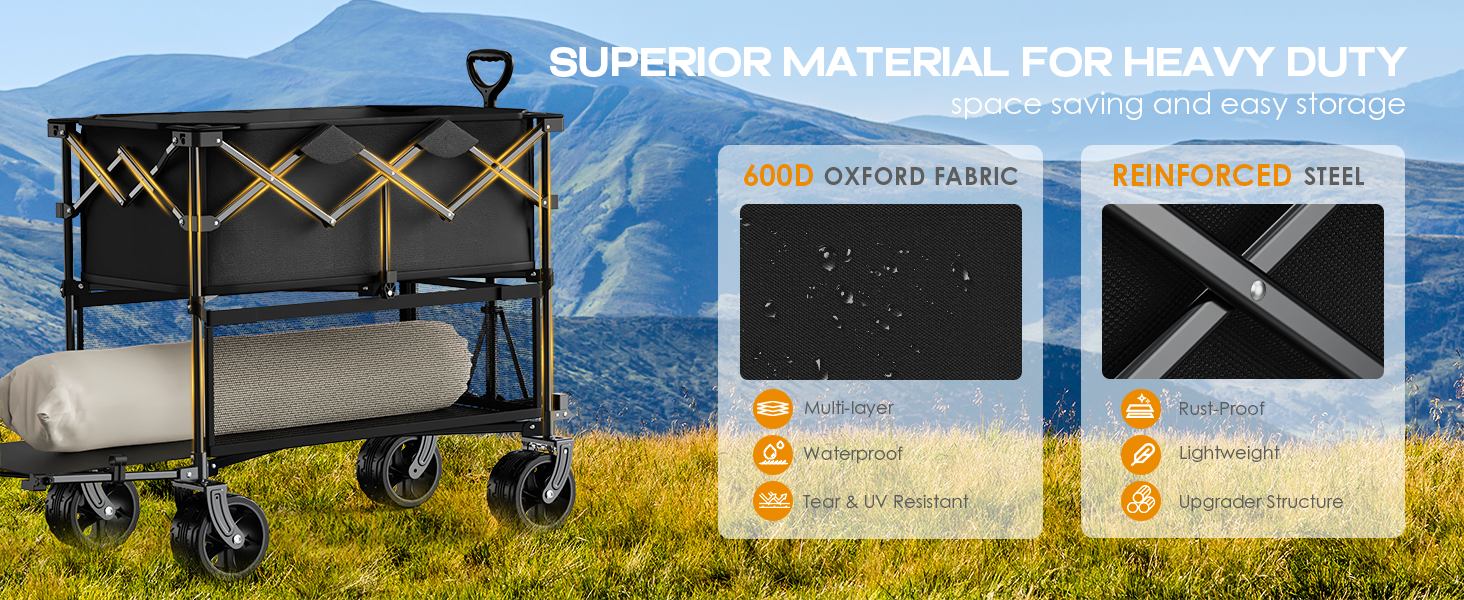 SUPERIOR MATERIAL FOR HEAVY DUTY
space saving and easy storage

600D OXFORD FABRIC

Multi-layer
Waterproof
Tear & UV Resistant

REINFORCED STEEL

Rust-Proof
Lightweight
Upgrader Structure